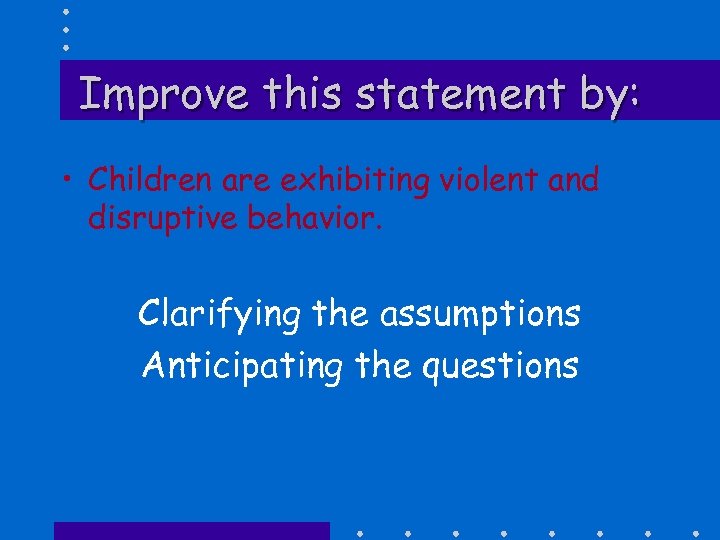 Improve this statement by:

• Children are exhibiting violent and disruptive behavior.

Clarifying the assumptions
Anticipating the questions